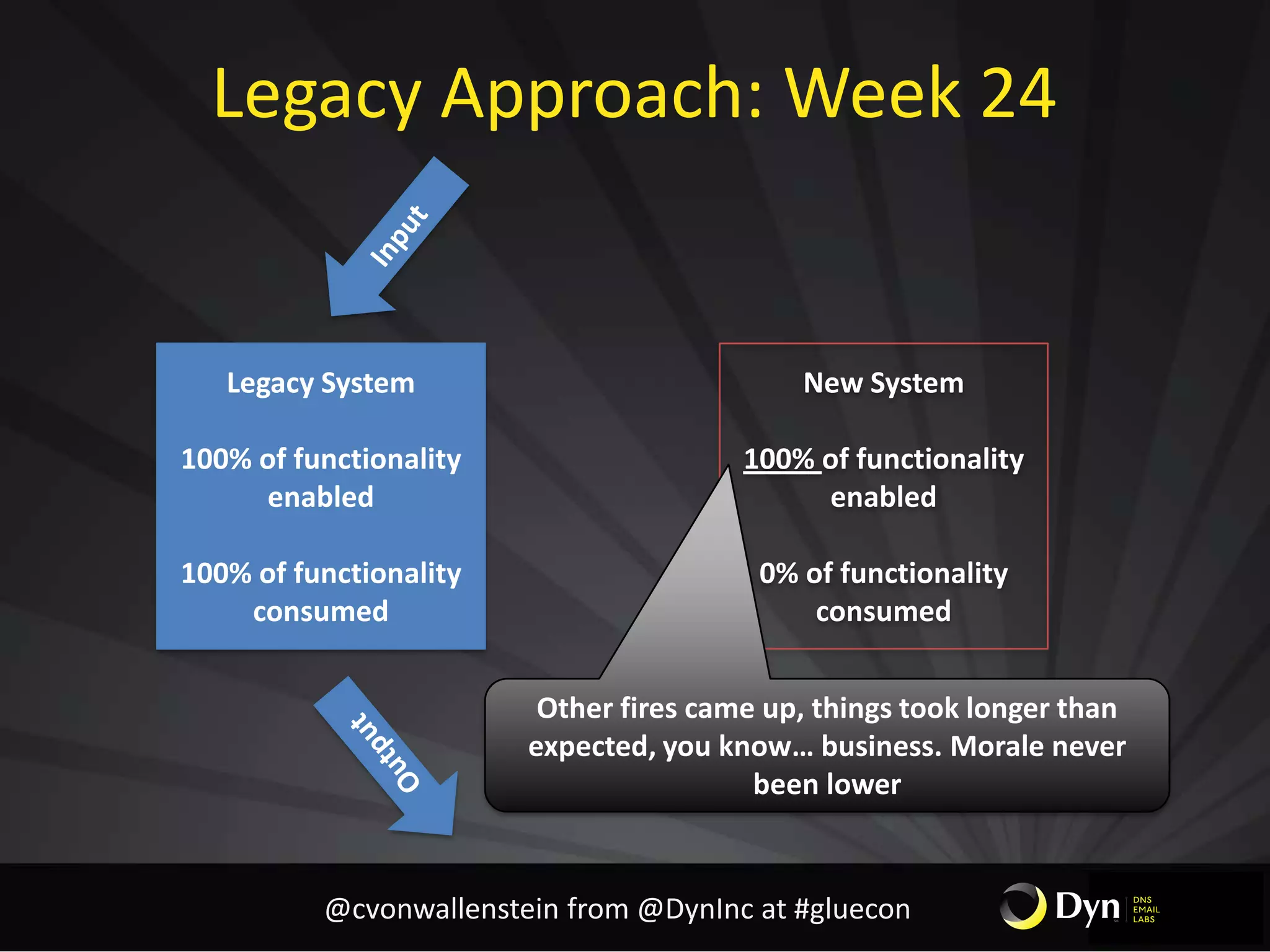 Legacy Approach: Week 24

Input

Legacy System

100% of functionality enabled

100% of functionality consumed

New System

100% of functionality enabled

0% of functionality consumed

Output

Other fires came up, things took longer than expected, you know… business. Morale never been lower

@cvonwallenstein from @DynInc at #gluecon

Dyn DNS EMAIL LABS